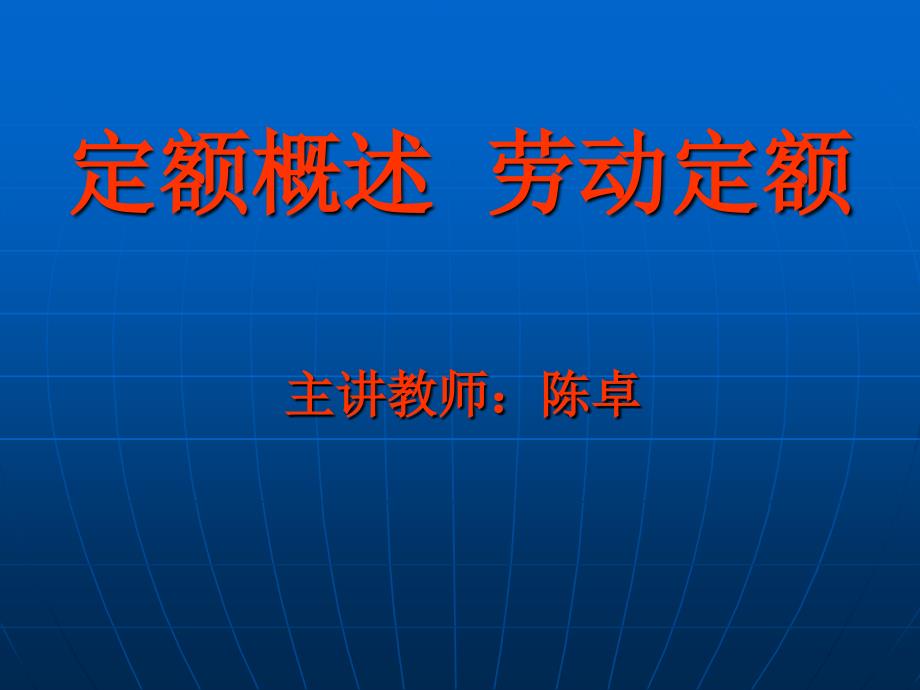 定额概述 劳动定额

主讲教师：陈卓